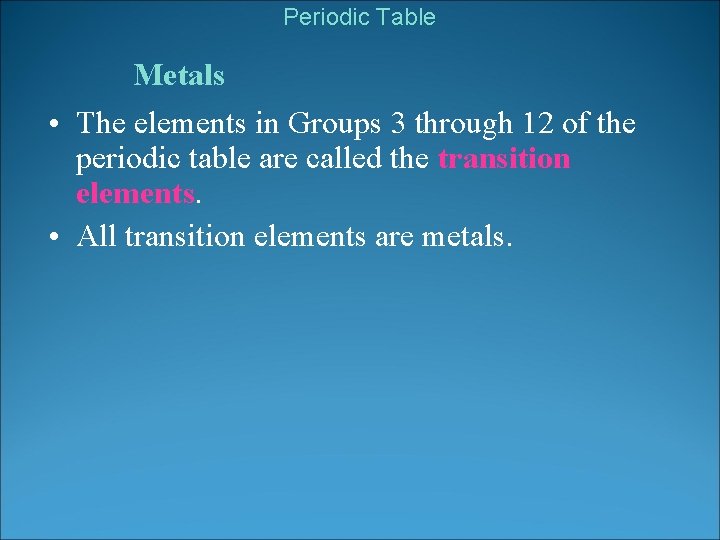 Periodic Table

Metals

• The elements in Groups 3 through 12 of the periodic table are called the transition elements.

• All transition elements are metals.